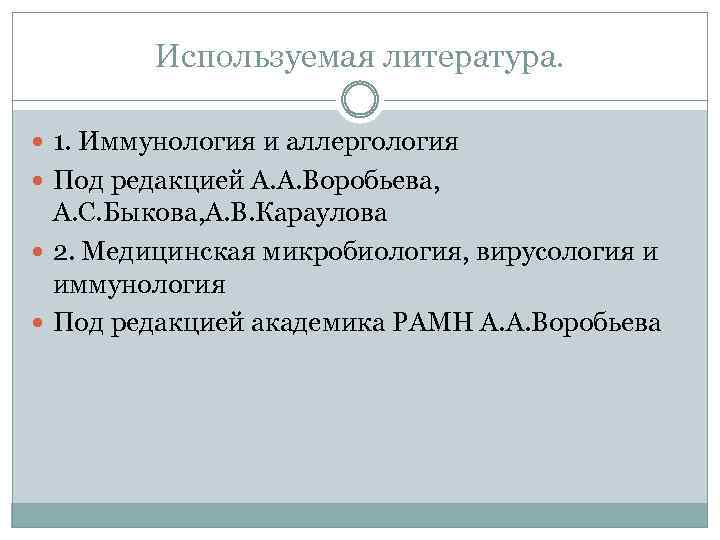 Используемая литература.

1. Иммунология и аллергология

Под редакцией А.А.Воробьева, А.С.Быкова,А.В.Караулова

2. Медицинская микробиология, вирусология и иммунология

Под редакцией академика РАМН А.А.Воробьева